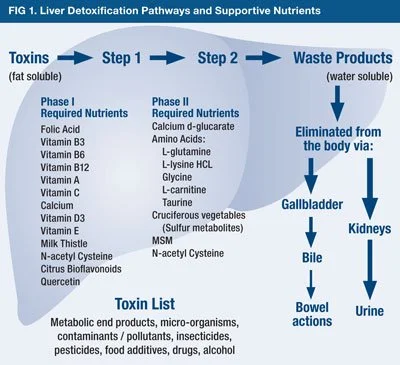 FIG 1. Liver Detoxification Pathways and Supportive Nutrients

Toxins (fat soluble)

Step 1

Step 2

Waste Products (water soluble)

Phase I
Required Nutrients
Folic Acid
Vitamin B3
Vitamin B6
Vitamin B12
Vitamin A
Vitamin C
Calcium
Vitamin D3
Vitamin E
Milk Thistle
N-acetyl Cysteine
Citrus Bioflavonoids
Quercetin

Phase II
Required Nutrients
Calcium d-glucarate
Amino Acids:
L-glutamine
L-lysine HCL
Glycine
L-carnitine
Taurine
Cruciferous vegetables
(Sulfur metabolites)
MSM
N-acetyl Cysteine

Eliminated from the body via:

Gallbladder

Bile

Bowel actions

Kidneys

Urine

Toxin List
Metabolic end products, micro-organisms, contaminants / pollutants, insecticides, pesticides, food additives, drugs, alcohol